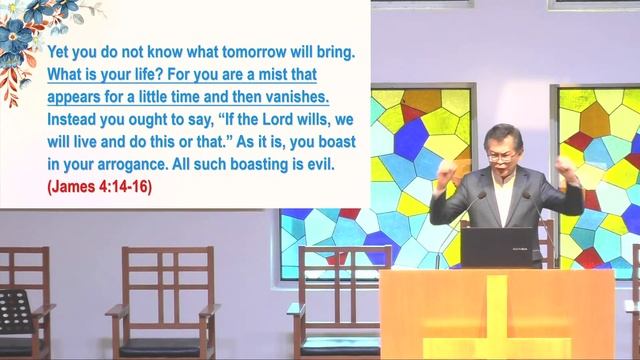 Yet you do not know what tomorrow will bring. What is your life? For you are a mist that appears for a little time and then vanishes. Instead you ought to say, “If the Lord wills, we will live and do this or that.” As it is, you boast in your arrogance. All such boasting is evil.
(James 4:14-16)